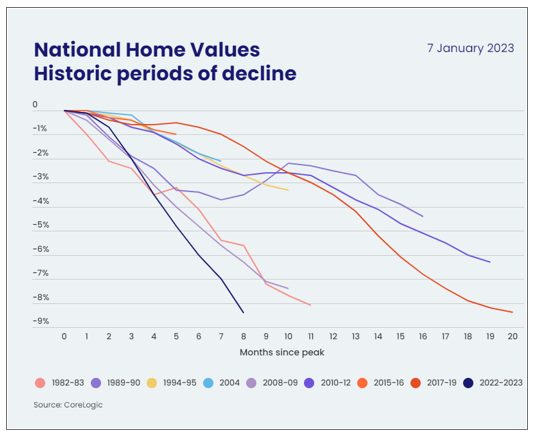 National Home Values
Historic periods of decline

7 January 2023

0
-1%
-2%
-3%
-4%
-5%
-6%
-7%
-8%
-9%

0 1 2 3 4 5 6 7 8 9 10 11 12 13 14 15 16 17 18 19 20

Months since peak

1982-83 1989-90 1994-95 2004 2008-09 2010-12 2015-16 2017-19 2022-2023

Source: CoreLogic